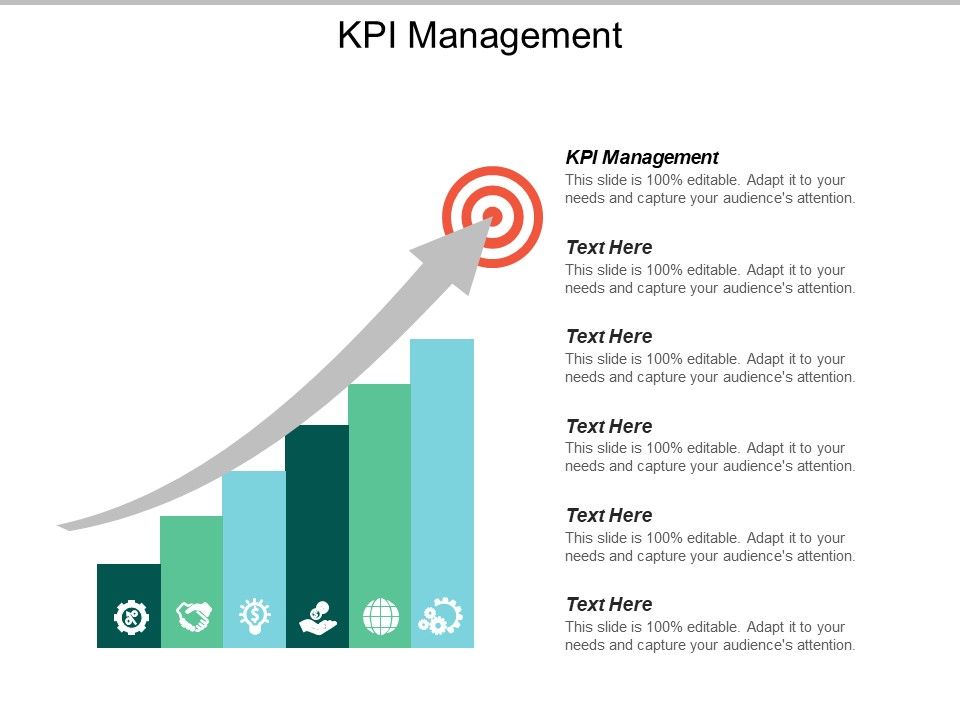 KPI Management

KPI Management
This slide is 100% editable. Adapt it to your needs and capture your audience's attention.

Text Here
This slide is 100% editable. Adapt it to your needs and capture your audience's attention.

Text Here
This slide is 100% editable. Adapt it to your needs and capture your audience's attention.

Text Here
This slide is 100% editable. Adapt it to your needs and capture your audience's attention.

Text Here
This slide is 100% editable. Adapt it to your needs and capture your audience's attention.

Text Here
This slide is 100% editable. Adapt it to your needs and capture your audience's attention.